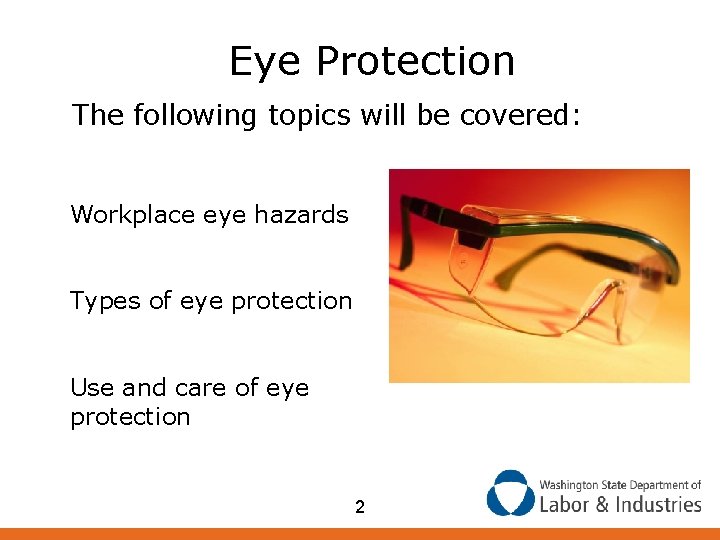 Eye Protection

The following topics will be covered:

Workplace eye hazards

Types of eye protection

Use and care of eye protection

2

Washington State Department of
Labor & Industries